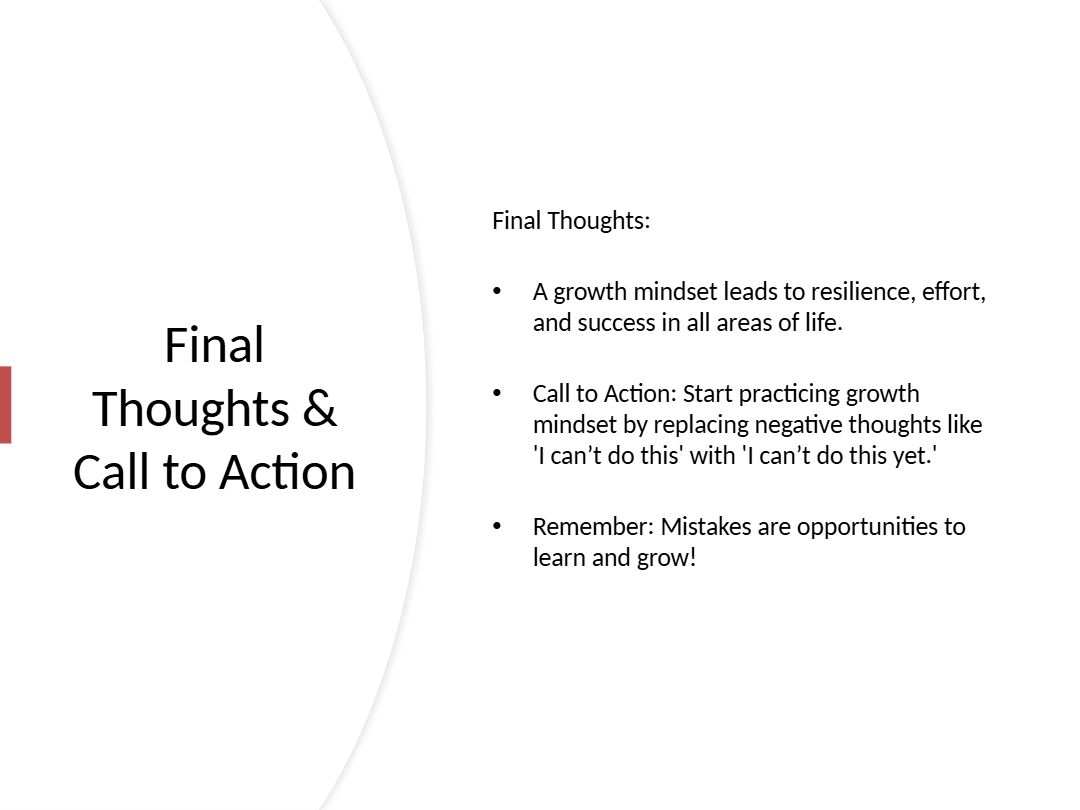 Final Thoughts & Call to Action

Final Thoughts:

• A growth mindset leads to resilience, effort, and success in all areas of life.

• Call to Action: Start practicing growth mindset by replacing negative thoughts like 'I can't do this' with 'I can't do this yet.'

• Remember: Mistakes are opportunities to learn and grow!